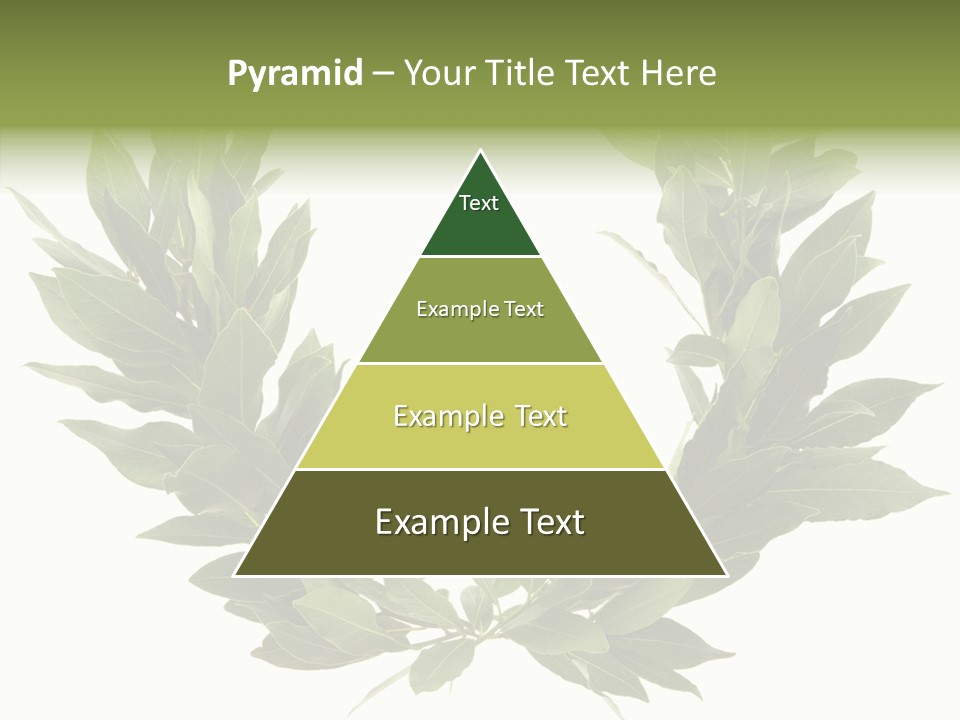 Pyramid – Your Title Text Here

Text

Example Text

Example Text

Example Text